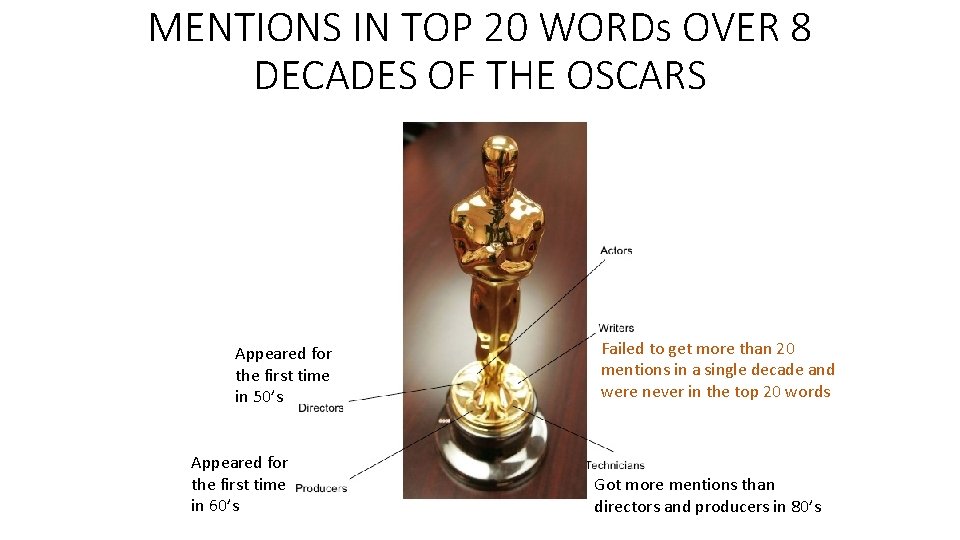 MENTIONS IN TOP 20 WORDs OVER 8 DECADES OF THE OSCARS

Actors

Writers

Failed to get more than 20 mentions in a single decade and were never in the top 20 words

Appeared for the first time in 50's

Directors

Appeared for the first time in 60's

Producers

Technicians

Got more mentions than directors and producers in 80's